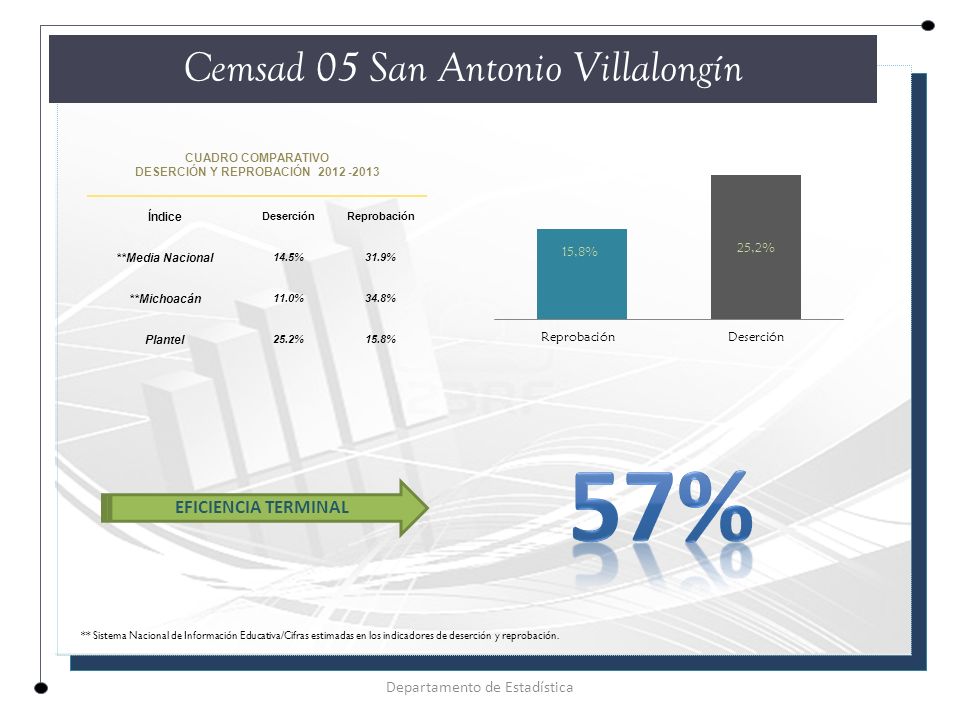 Cemsad 05 San Antonio Villalongín

CUADRO COMPARATIVO
DESERCIÓN Y REPROBACIÓN 2012 -2013

| Índice | Deserción | Reprobación |
|---|---|---|
| **Media Nacional | 14.5% | 31.9% |
| **Michoacán | 11.0% | 34.8% |
| Plantel | 25.2% | 15.8% |

15.8%
25.2%
Reprobación
Deserción

EFICIENCIA TERMINAL

57%

** Sistema Nacional de Información Educativa/Cifras estimadas en los indicadores de deserción y reprobación.

Departamento de Estadística